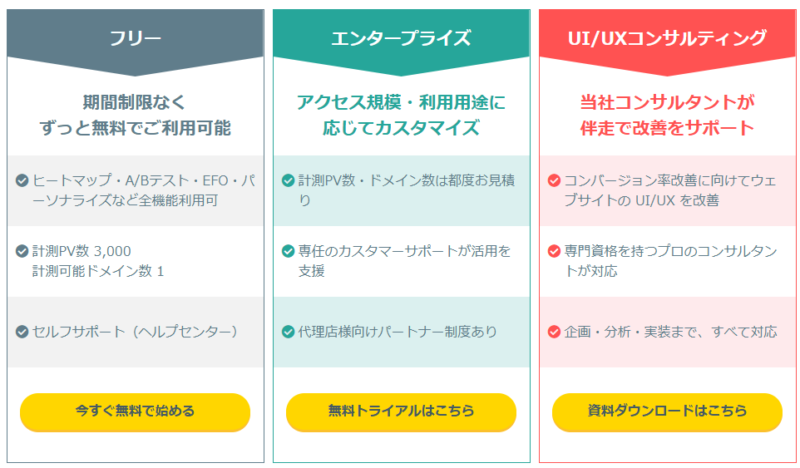 フリー

期間制限なく
ずっと無料でご利用可能

ヒートマップ・A/Bテスト・EFO・パーソナライズなど全機能利用可

計測PV数 3,000
計測可能ドメイン数 1

セルフサポート（ヘルプセンター）

今すぐ無料で始める

エンタープライズ

アクセス規模・利用用途に
応じてカスタマイズ

計測PV数・ドメイン数は都度お見積り

専任のカスタマーサポートが活用を支援

代理店様向けパートナー制度あり

無料トライアルはこちら

UI/UXコンサルティング

当社コンサルタントが
伴走で改善をサポート

コンバージョン率改善に向けてウェブサイトの UI/UX を改善

専門資格を持つプロのコンサルタントが対応

企画・分析・実装まで、すべて対応

資料ダウンロードはこちら